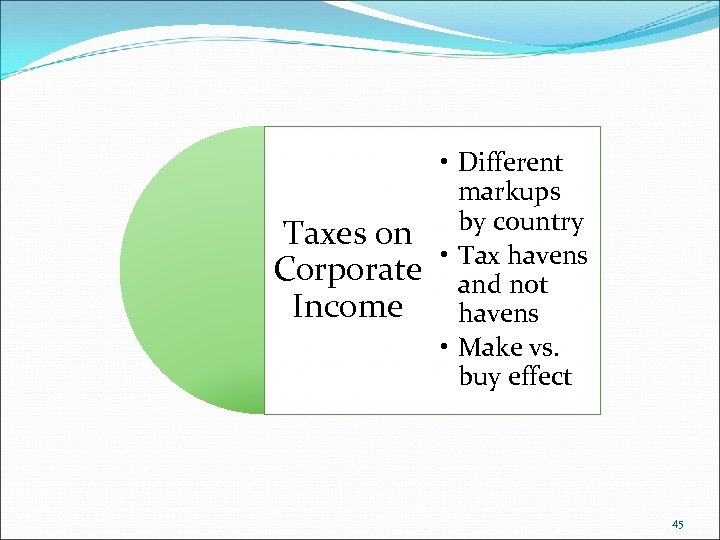 Taxes on Corporate Income

• Different markups by country
• Tax havens and not havens
• Make vs. buy effect

45